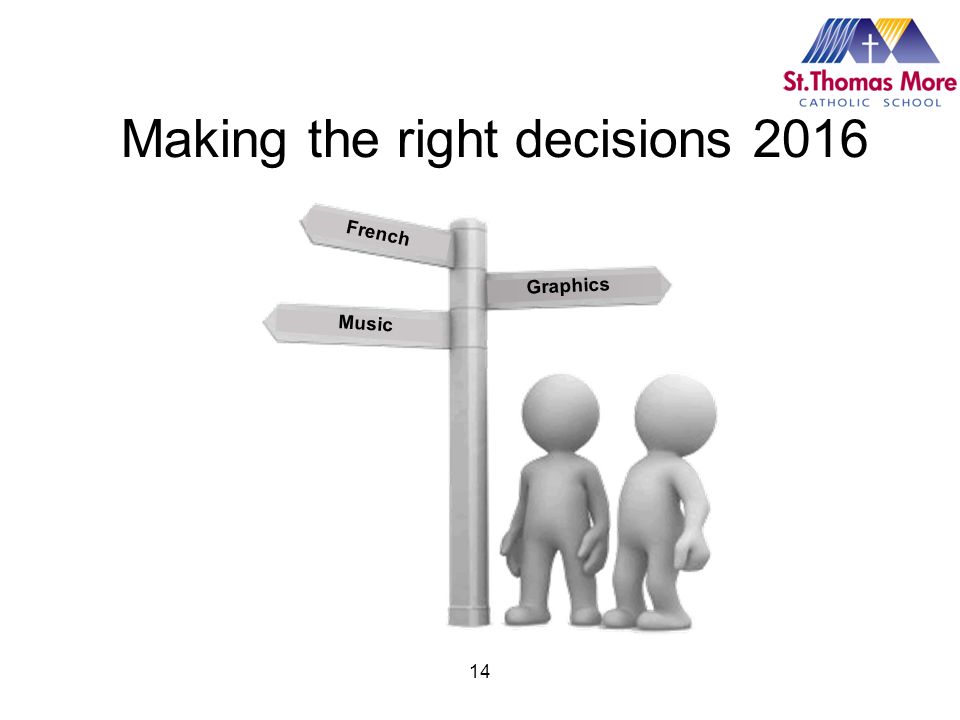 St.Thomas More
CATHOLIC SCHOOL

Making the right decisions 2016

French

Graphics

Music

14